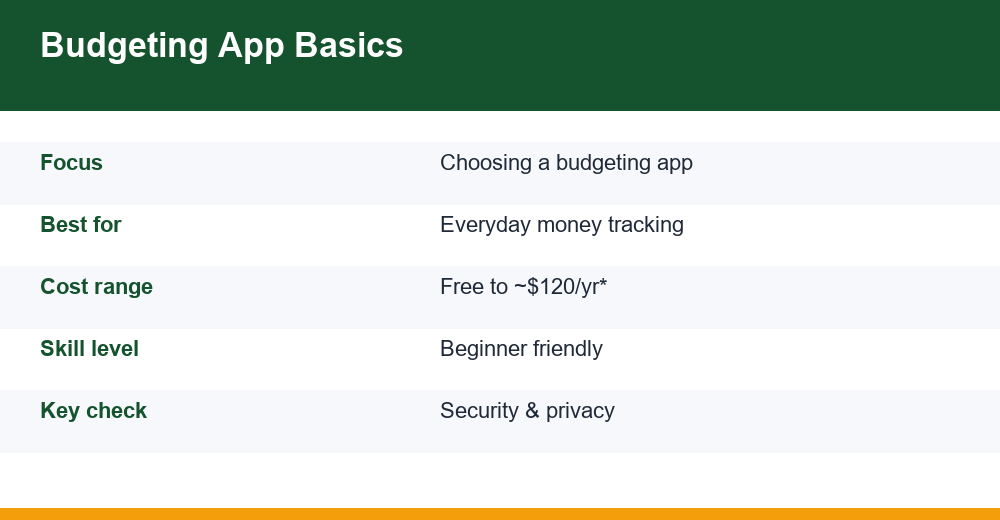 Budgeting App Basics

Focus
Choosing a budgeting app

Best for
Everyday money tracking

Cost range
Free to ~$120/yr*

Skill level
Beginner friendly

Key check
Security & privacy